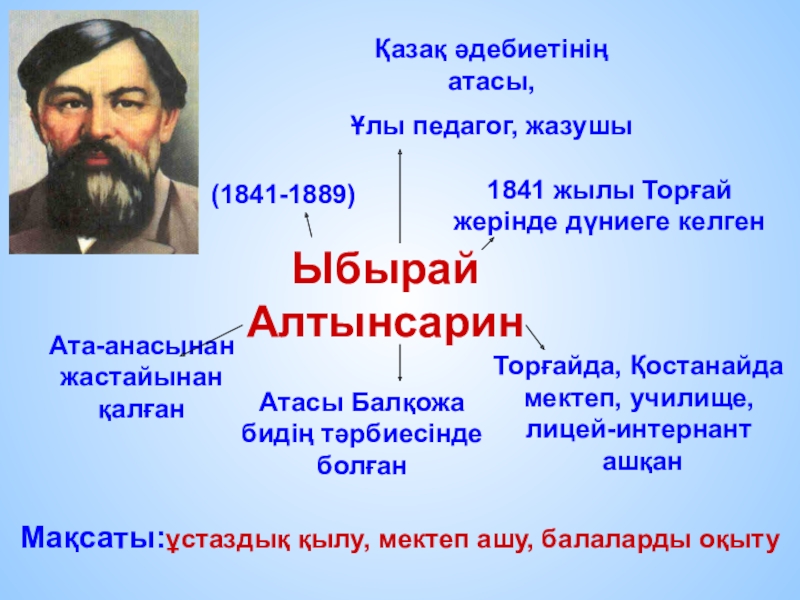 Қазақ әдебиетінің атасы,

Ұлы педагог, жазушы

(1841-1889)

1841 жылы Торғай жерінде дүниеге келген

Ыбырай Алтынсарин

Ата-анасынан жастайынан қалған

Атасы Балқожа бидің тәрбиесінде болған

Торғайда, Қостанайда мектеп, училище, лицей-интернант ашқан

Мақсаты:ұстаздық қылу, мектеп ашу, балаларды оқыту